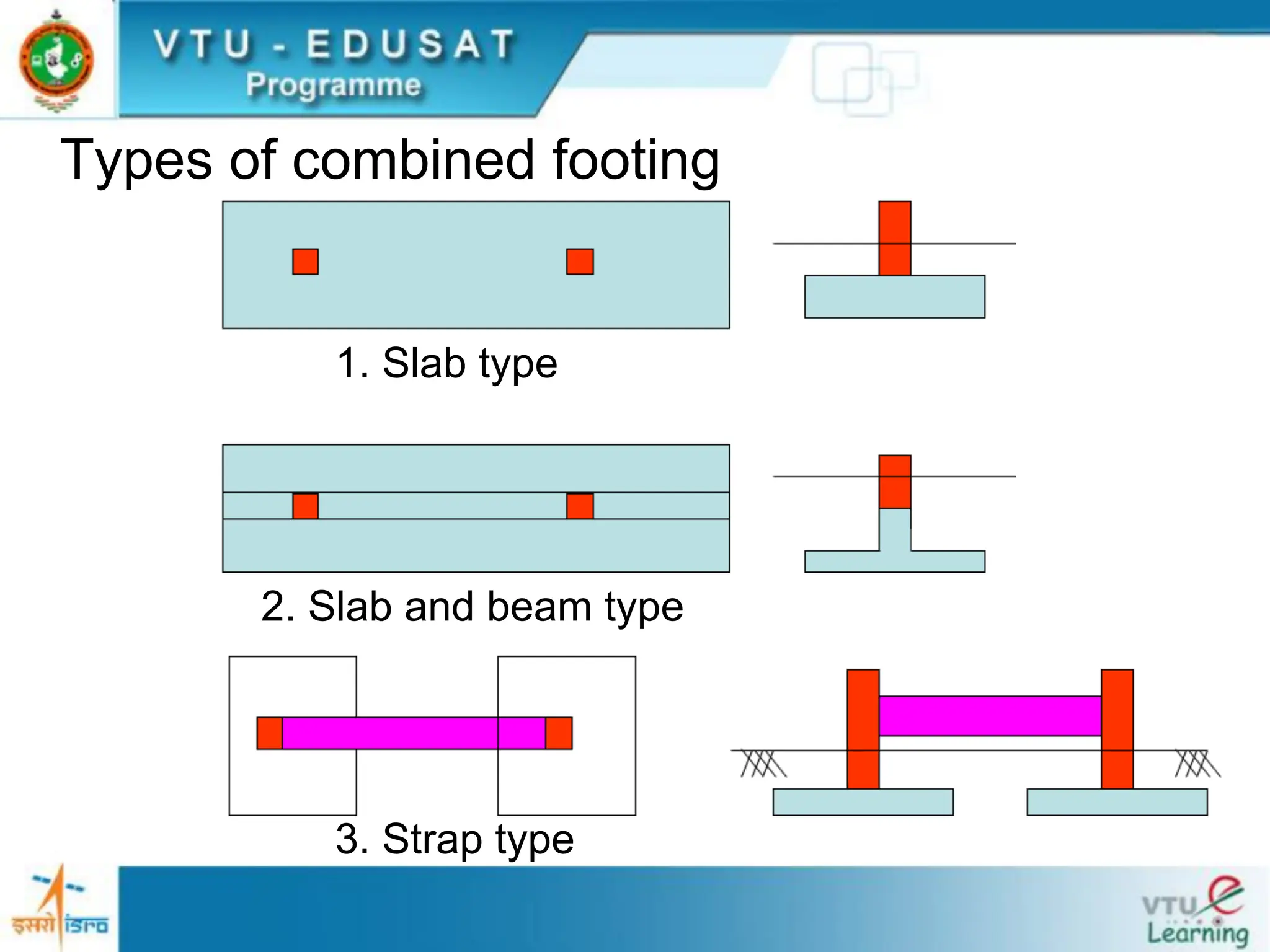 VTU - EDUSAT
Programme

Types of combined footing

1. Slab type

2. Slab and beam type

3. Strap type

इसरो isro

VTU e Learning